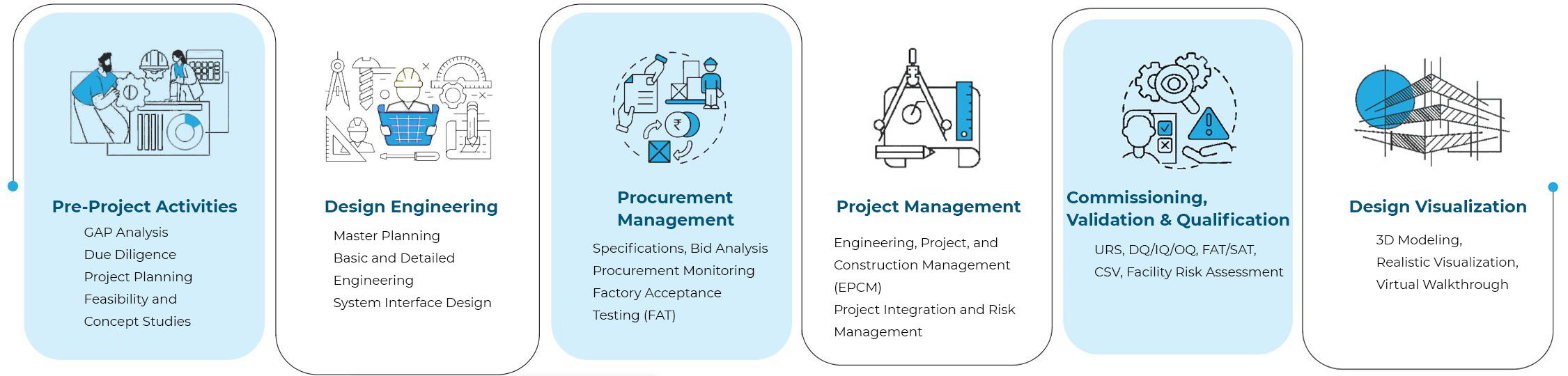 Pre-Project Activities

GAP Analysis
Due Diligence
Project Planning
Feasibility and Concept Studies

Design Engineering

Master Planning
Basic and Detailed Engineering
System Interface Design

Procurement Management

Specifications, Bid Analysis
Procurement Monitoring
Factory Acceptance Testing (FAT)

Project Management

Engineering, Project, and Construction Management (EPCM)
Project Integration and Risk Management

Commissioning, Validation & Qualification

URS, DQ/IQ/OQ, FAT/SAT, CSV, Facility Risk Assessment

Design Visualization

3D Modeling,
Realistic Visualization,
Virtual Walkthrough